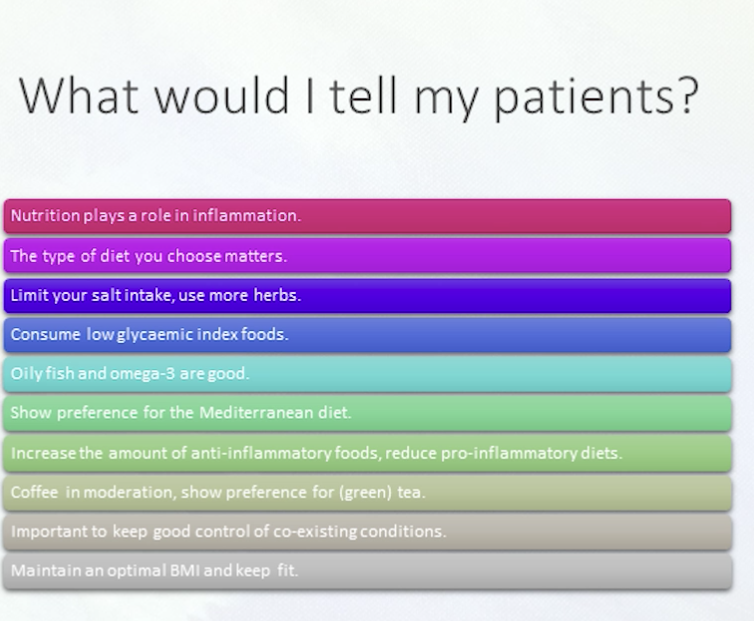 What would I tell my patients?

Nutrition plays a role in inflammation.

The type of diet you choose matters.

Limit your salt intake, use more herbs.

Consume low glycaemic index foods.

Oily fish and omega-3 are good.

Show preference for the Mediterranean diet.

Increase the amount of anti-inflammatory foods, reduce pro-inflammatory diets.

Coffee in moderation, show preference for (green) tea.

Important to keep good control of co-existing conditions.

Maintain an optimal BMI and keep fit.